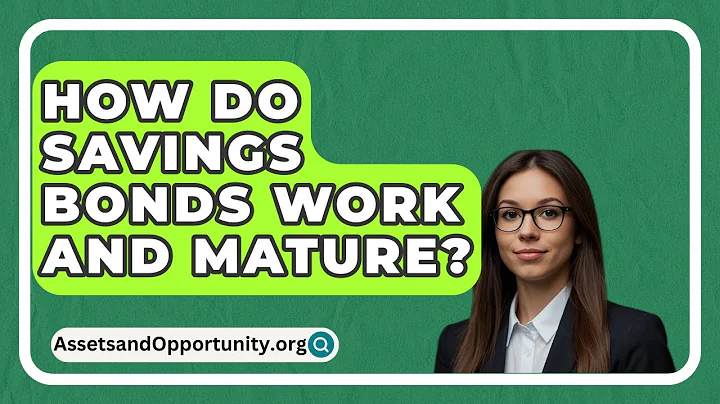 HOW DO SAVINGS BONDS WORK AND MATURE?

AssetsandOpportunity.org